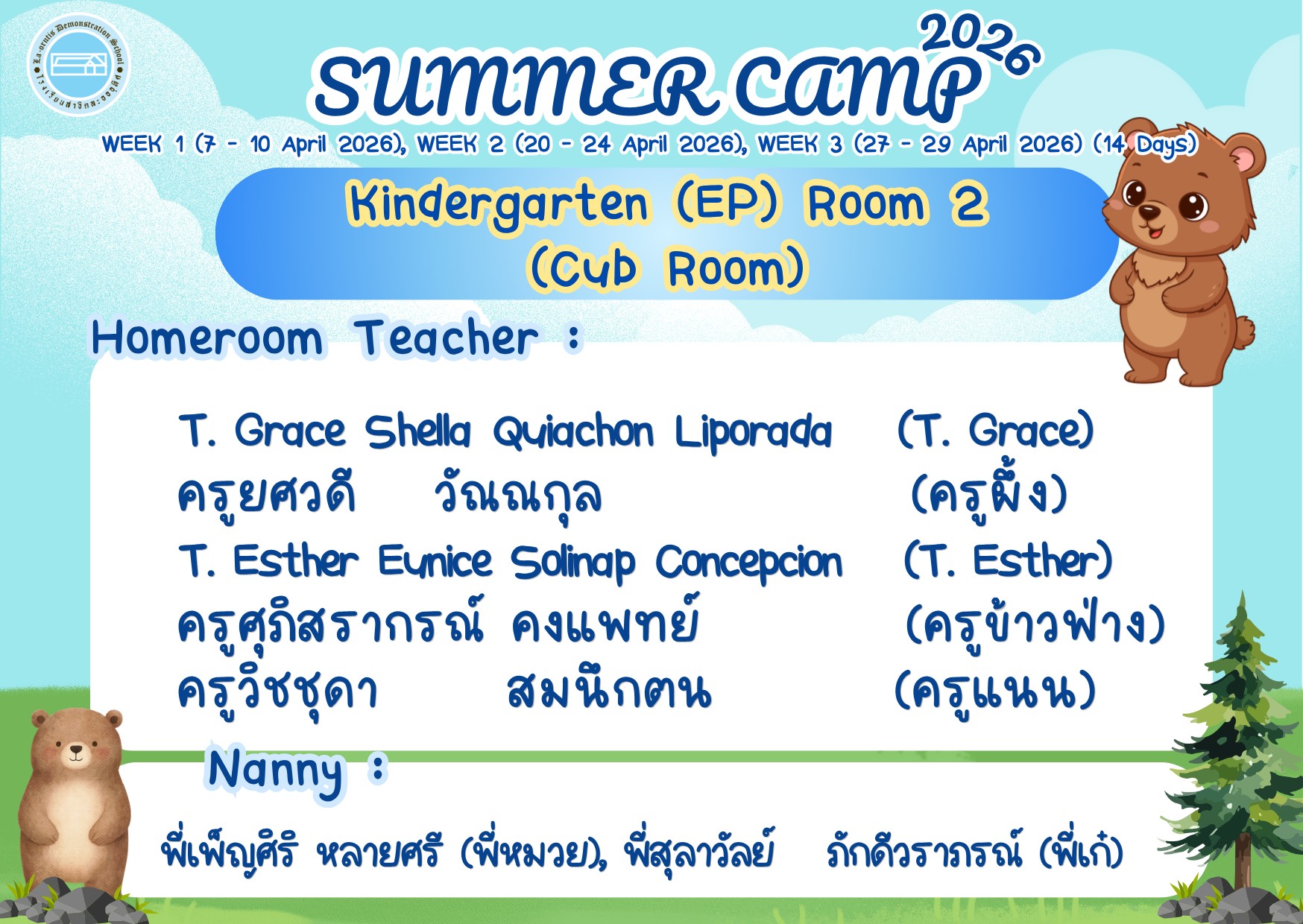 La-orutis Demonstration School
โรงเรียนสาธิตละอออุทิศ

SUMMER CAMP 2026

WEEK 1 (7 - 10 April 2026), WEEK 2 (20 - 24 April 2026), WEEK 3 (27 - 29 April 2026) (14 Days)

Kindergarten (EP) Room 2
(Cub Room)

Homeroom Teacher :

T. Grace Shella Quiachon Liporada (T. Grace)
ครูยศวดี วัณณกุล (ครูผึ้ง)
T. Esther Eunice Solinap Concepcion (T. Esther)
ครูศุภิสราภรณ์ คงแพทย์ (ครูข้าวฟ่าง)
ครูวิชชุดา สมนึกตน (ครูแนน)

Nanny :

พี่เพ็ญศิริ หลายศรี (พี่หมวย), พี่สุลาวัลย์ ภักดีวราภรณ์ (พี่เก๋)